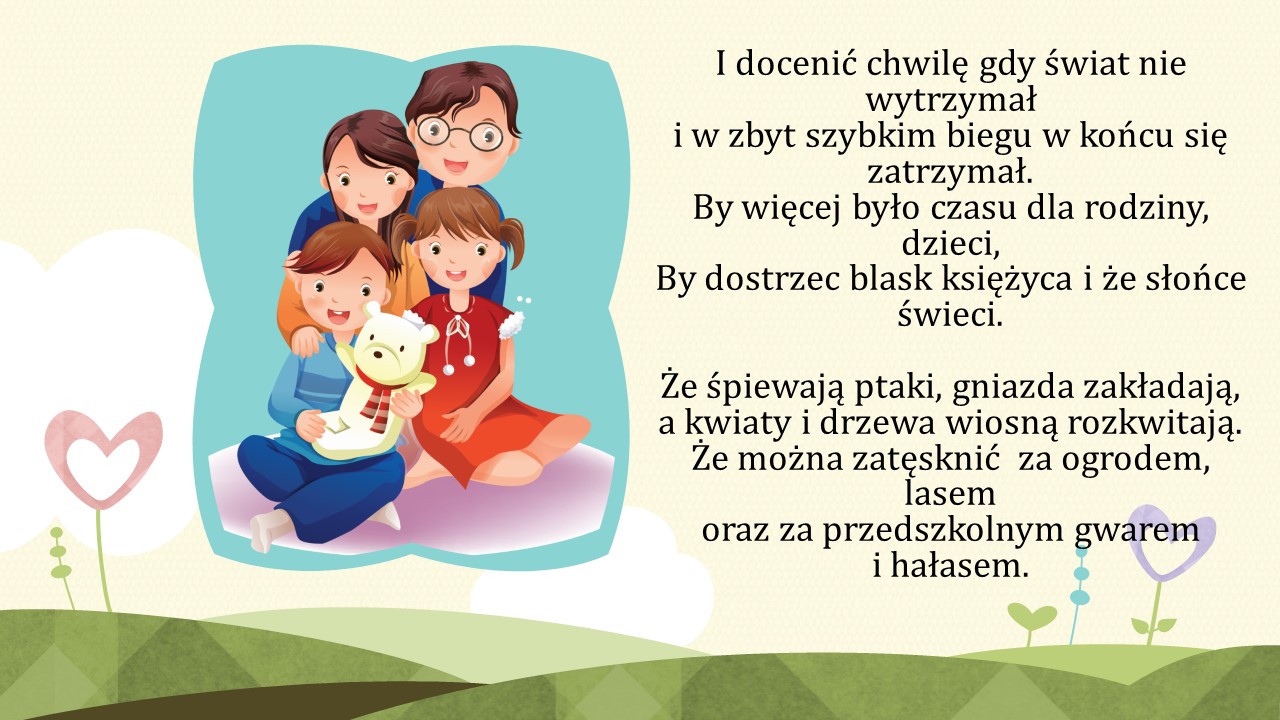 I docenić chwilę gdy świat nie wytrzymał
i w zbyt szybkim biegu w końcu się zatrzymał.
By więcej było czasu dla rodziny, dzieci,
By dostrzec blask księżyca i że słońce świeci.

Że śpiewają ptaki, gniazda zakładają,
a kwiaty i drzewa wiosną rozkwitają.
Że można zatęsknić  za ogrodem, lasem
oraz za przedszkolnym gwarem i hałasem.